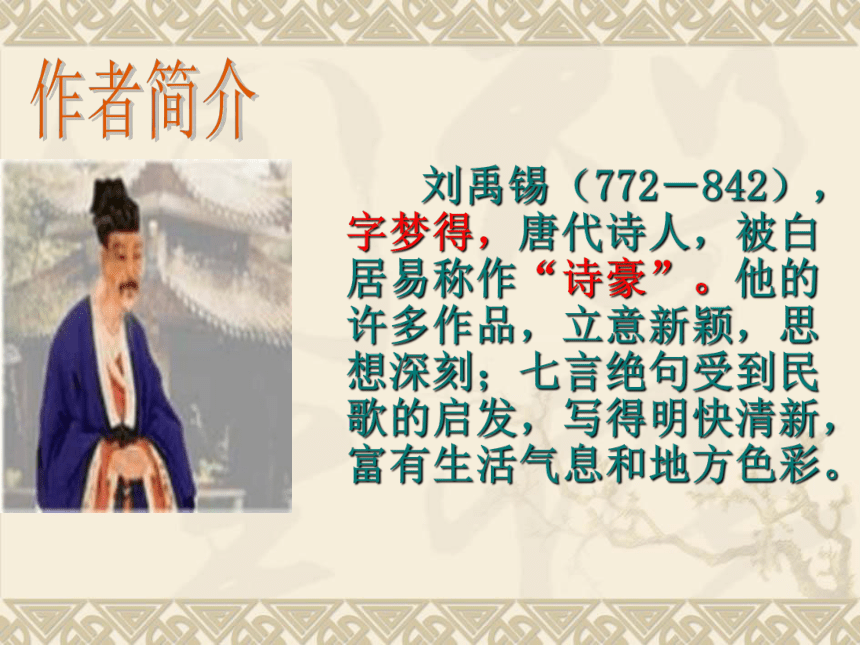 作者简介

刘禹锡（772－842），字梦得，唐代诗人，被白居易称作“诗豪”。他的许多作品，立意新颖，思想深刻；七言绝句受到民歌的启发，写得明快清新，富有生活气息和地方色彩。